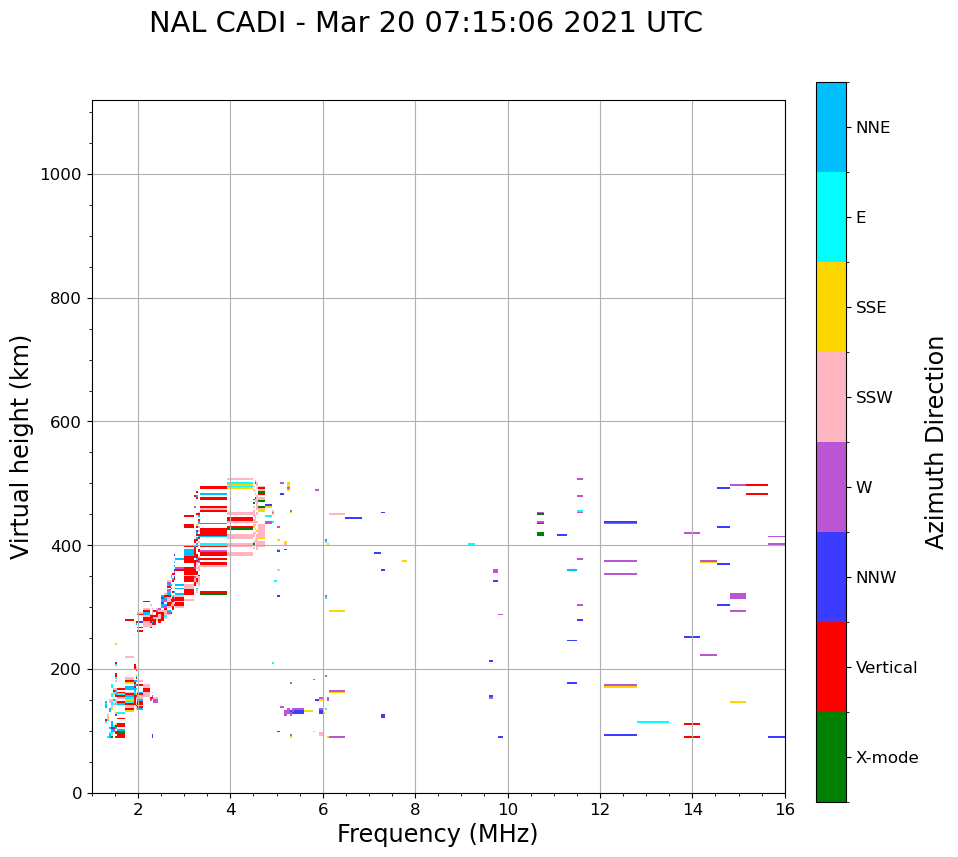 NAL CADI - Mar 20 07:15:06 2021 UTC

Virtual height (km)

1000
800
600
400
200
0

2
4
6
8
10
12
14
16

Frequency (MHz)

NNE
E
SSE
SSW
W
NNW
Vertical
X-mode

Azimuth Direction